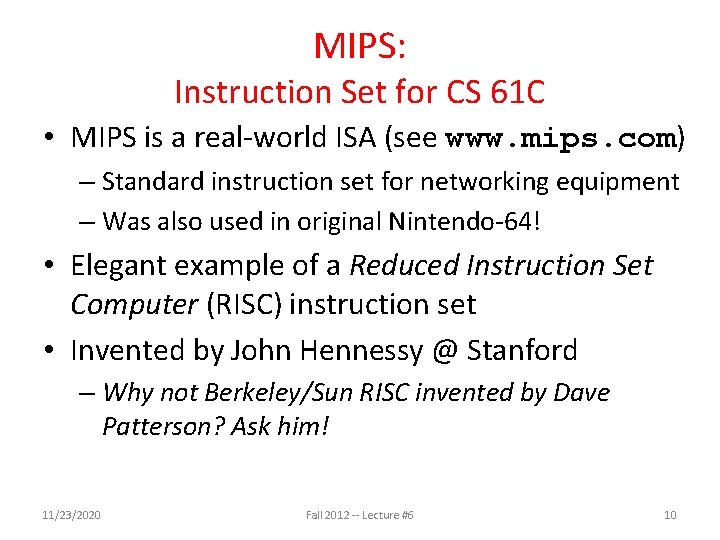 MIPS:
Instruction Set for CS 61C

• MIPS is a real-world ISA (see www.mips.com)
– Standard instruction set for networking equipment
– Was also used in original Nintendo-64!

• Elegant example of a Reduced Instruction Set Computer (RISC) instruction set

• Invented by John Hennessy @ Stanford
– Why not Berkeley/Sun RISC invented by Dave Patterson? Ask him!

11/23/2020

Fall 2012 -- Lecture #6

10